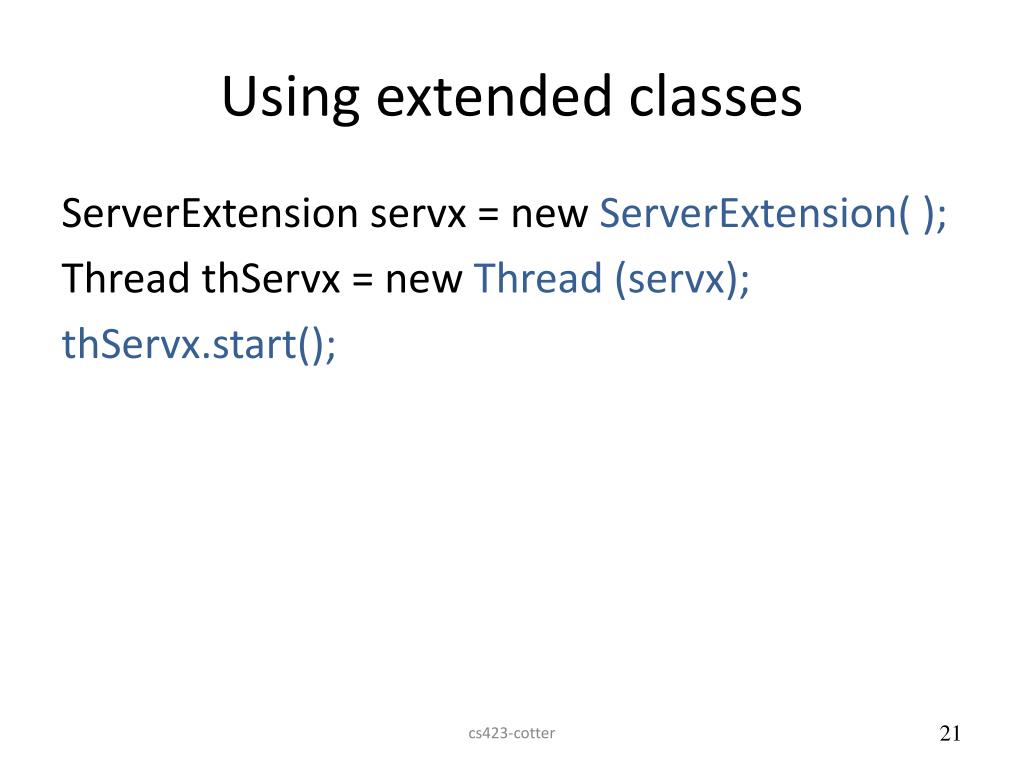 Using extended classes

ServerExtension servx = new ServerExtension( );

Thread thServx = new Thread (servx);

thServx.start();

cs423-cotter

21